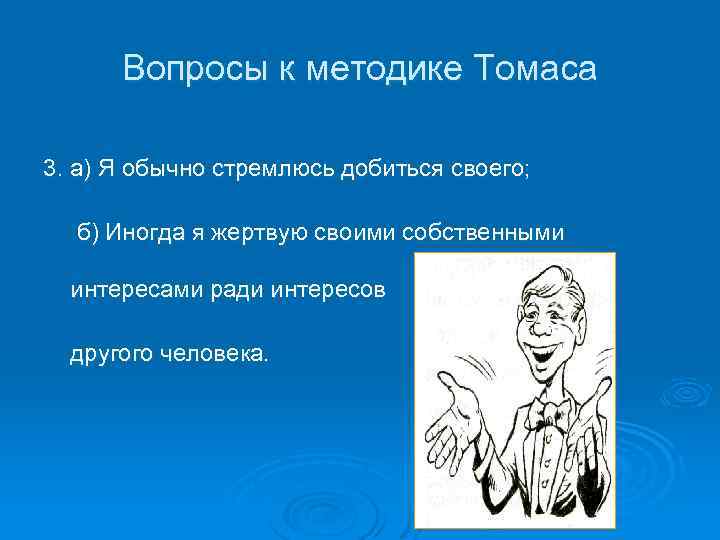 Вопросы к методике Томаса

3. а) Я обычно стремлюсь добиться своего;

б) Иногда я жертвую своими собственными интересами ради интересов другого человека.